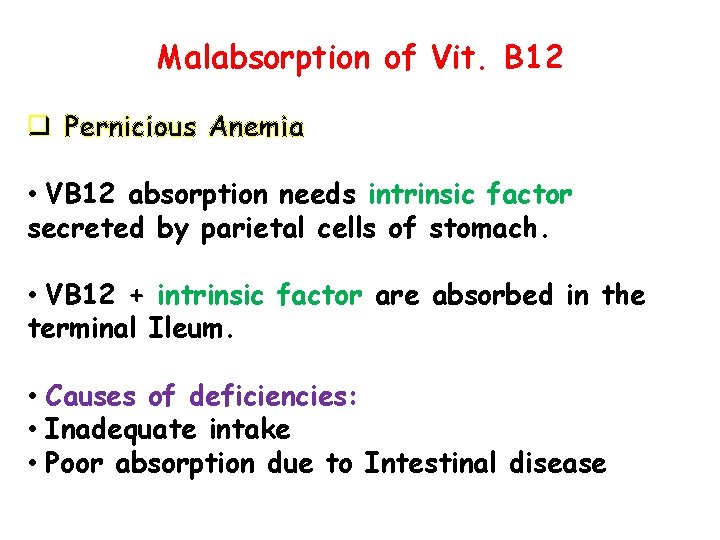 Malabsorption of Vit. B12

❑ Pernicious Anemia

• VB12 absorption needs intrinsic factor secreted by parietal cells of stomach.

• VB12 + intrinsic factor are absorbed in the terminal Ileum.

• Causes of deficiencies:
• Inadequate intake
• Poor absorption due to Intestinal disease